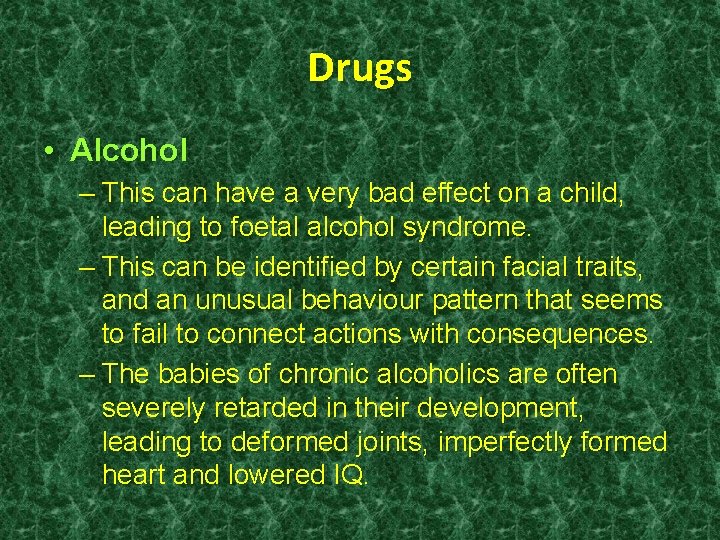 Drugs

• Alcohol

– This can have a very bad effect on a child, leading to foetal alcohol syndrome.

– This can be identified by certain facial traits, and an unusual behaviour pattern that seems to fail to connect actions with consequences.

– The babies of chronic alcoholics are often severely retarded in their development, leading to deformed joints, imperfectly formed heart and lowered IQ.